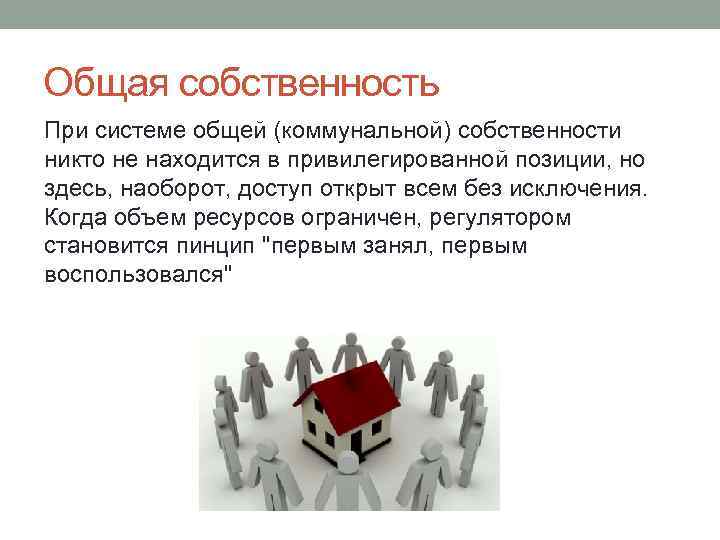 Общая собственность

При системе общей (коммунальной) собственности никто не находится в привилегированной позиции, но здесь, наоборот, доступ открыт всем без исключения. Когда объем ресурсов ограничен, регулятором становится пинцип "первым занял, первым воспользовался"